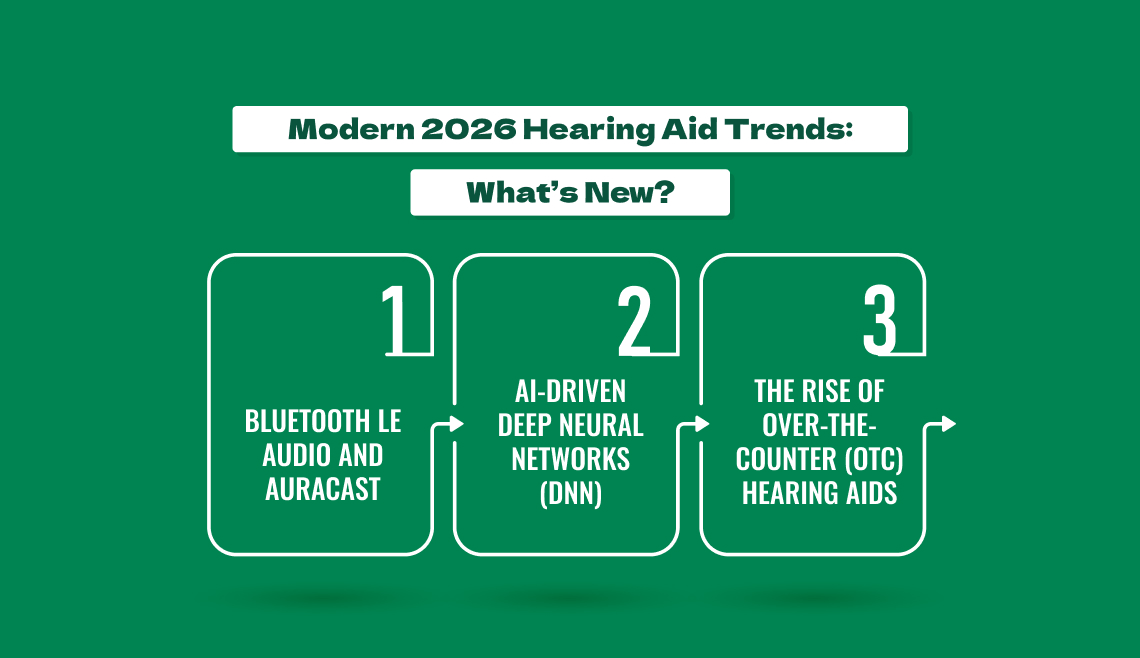 Modern 2026 Hearing Aid Trends:

What's New?

1

BLUETOOTH LE AUDIO AND AURACAST

2

AI-DRIVEN DEEP NEURAL NETWORKS (DNN)

3

THE RISE OF OVER-THE-COUNTER (OTC) HEARING AIDS